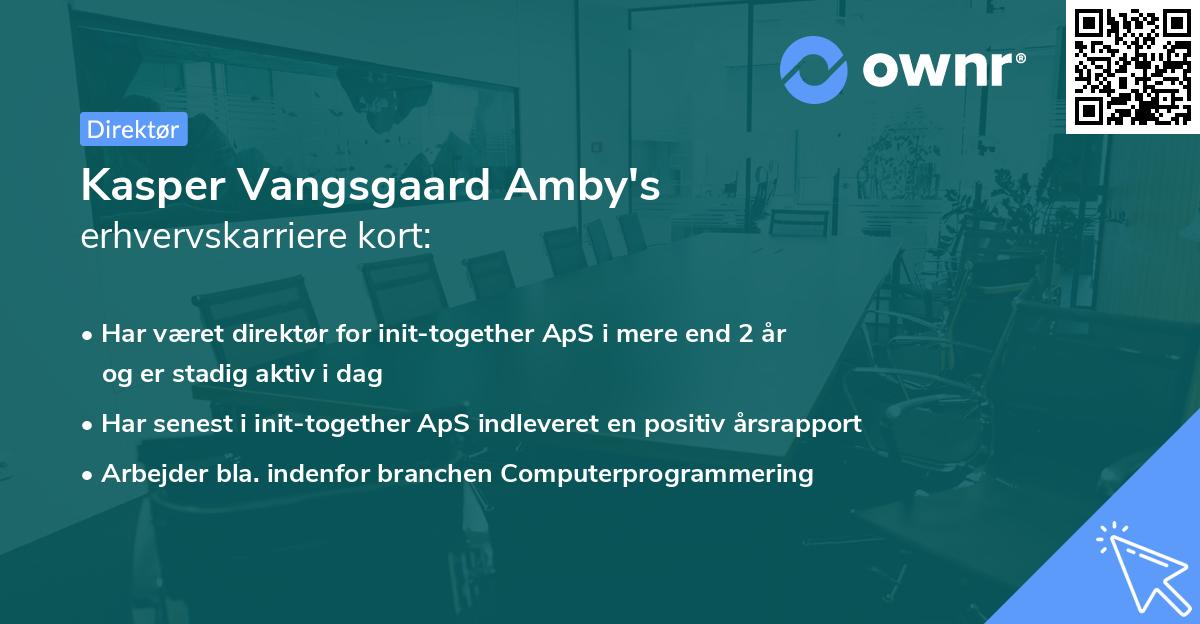 ownr®

Direktør

Kasper Vangsgaard Amby's
erhvervskarriere kort:

• Har været direktør for init-together ApS i mere end 2 år og er stadig aktiv i dag
• Har senest i init-together ApS indleveret en positiv årsrapport
• Arbejder bla. indenfor branchen Computerprogrammering